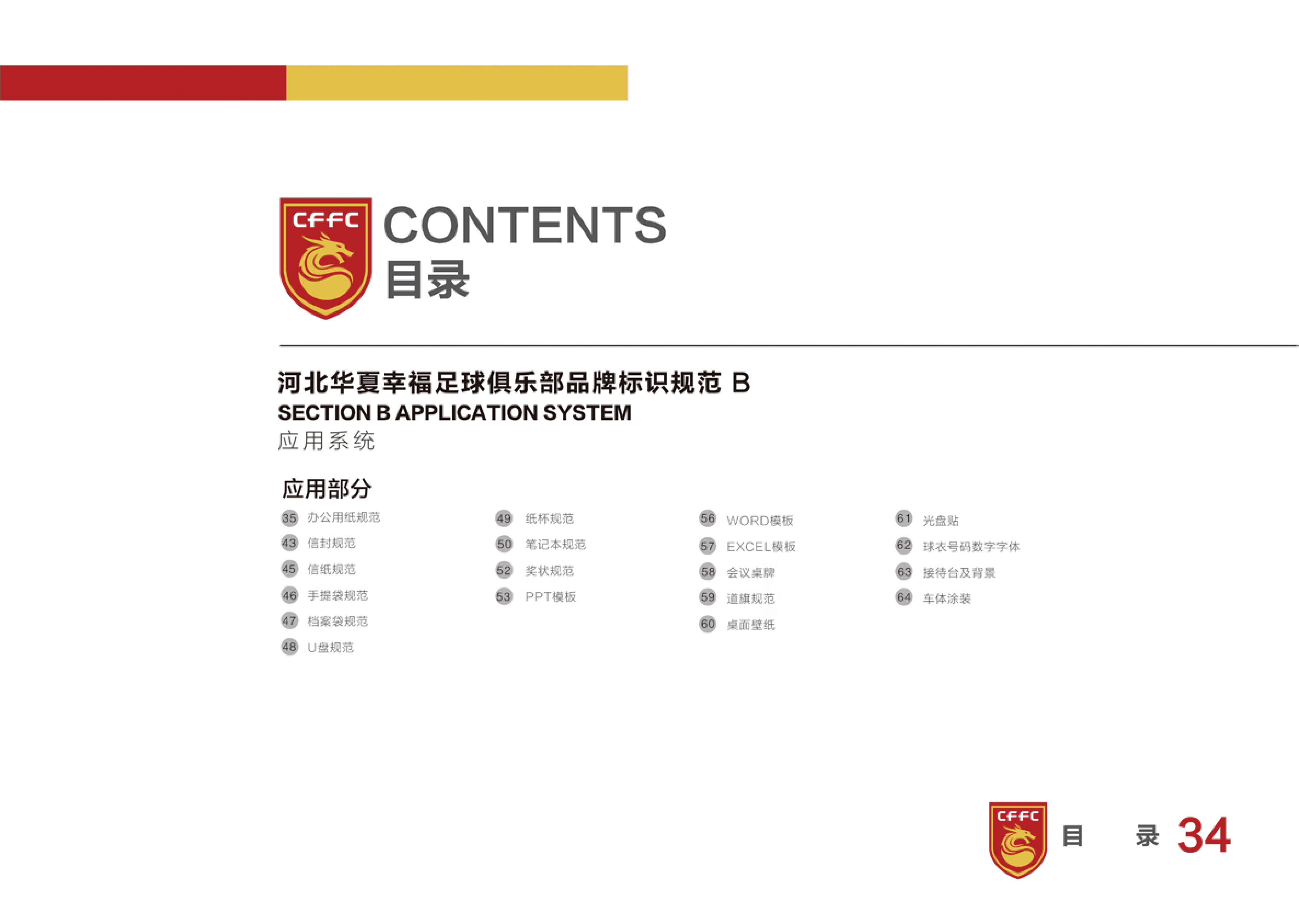 CFFC

CONTENTS
目录

河北华夏幸福足球俱乐部品牌标识规范 B
SECTION B APPLICATION SYSTEM
应用系统

应用部分

35 办公用纸规范
43 信封规范
45 信纸规范
46 手提袋规范
47 档案袋规范
48 U盘规范

49 纸杯规范
50 笔记本规范
52 奖状规范
53 PPT模板

56 WORD模板
57 EXCEL模板
58 会议桌牌
59 道旗规范
60 桌面壁纸

61 光盘贴
62 球衣号码数字字体
63 接待台及背景
64 车体涂装

CFFC
目 录 34